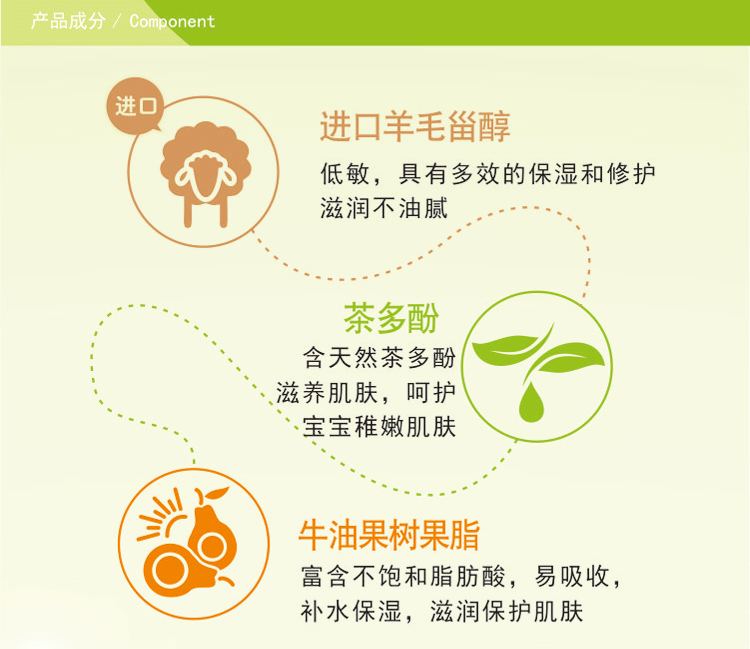 产品成分 / Component

进口

进口羊毛甾醇

低敏，具有多效的保湿和修护
滋润不油腻

茶多酚

含天然茶多酚
滋养肌肤，呵护
宝宝稚嫩肌肤

牛油果树果脂

富含不饱和脂肪酸，易吸收，
补水保湿，滋润保护肌肤